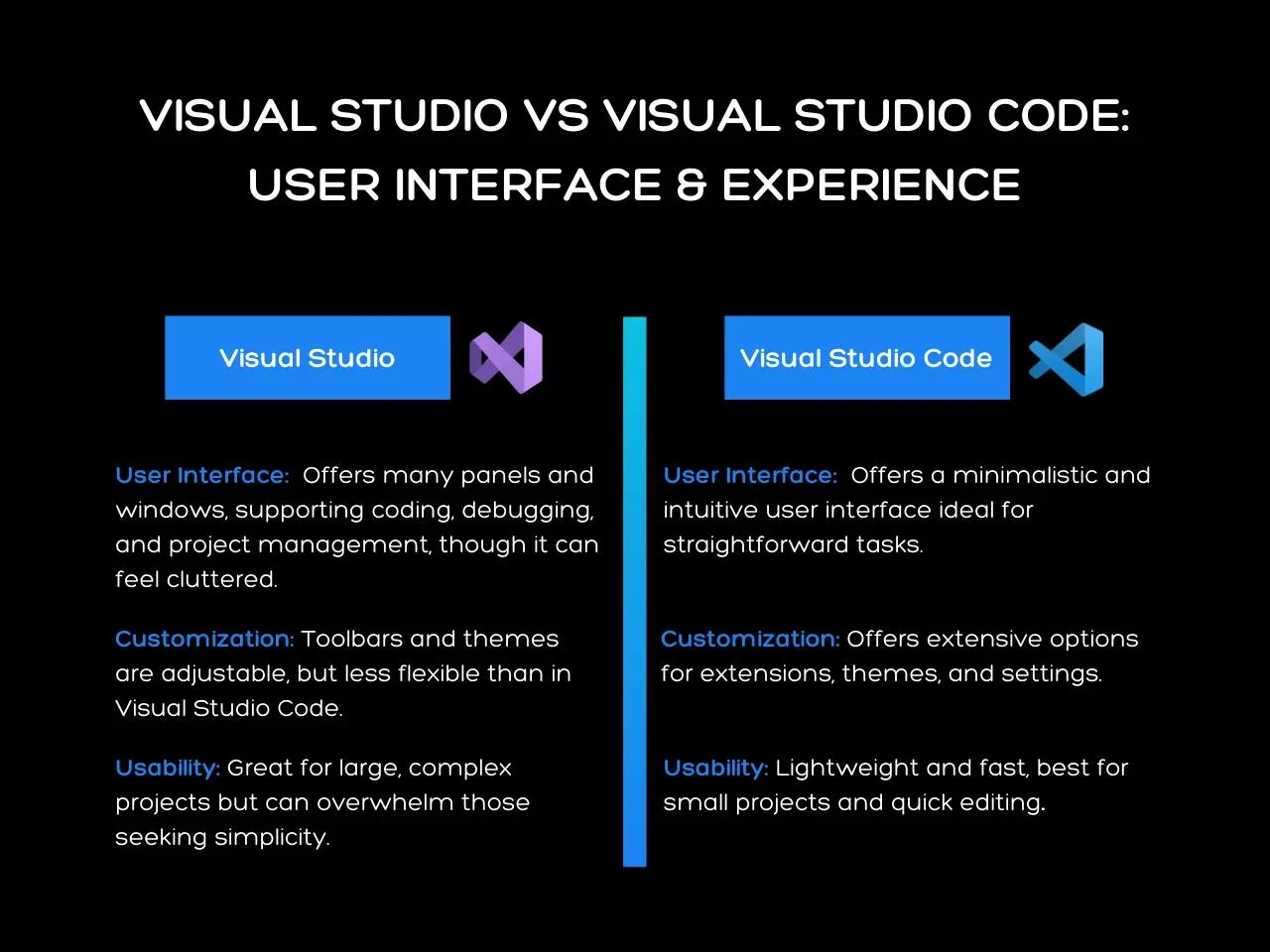 VISUAL STUDIO VS VISUAL STUDIO CODE: USER INTERFACE & EXPERIENCE

Visual Studio

User Interface: Offers many panels and windows, supporting coding, debugging, and project management, though it can feel cluttered.

Customization: Toolbars and themes are adjustable, but less flexible than in Visual Studio Code.

Usability: Great for large, complex projects but can overwhelm those seeking simplicity.

Visual Studio Code

User Interface: Offers a minimalistic and intuitive user interface ideal for straightforward tasks.

Customization: Offers extensive options for extensions, themes, and settings.

Usability: Lightweight and fast, best for small projects and quick editing.